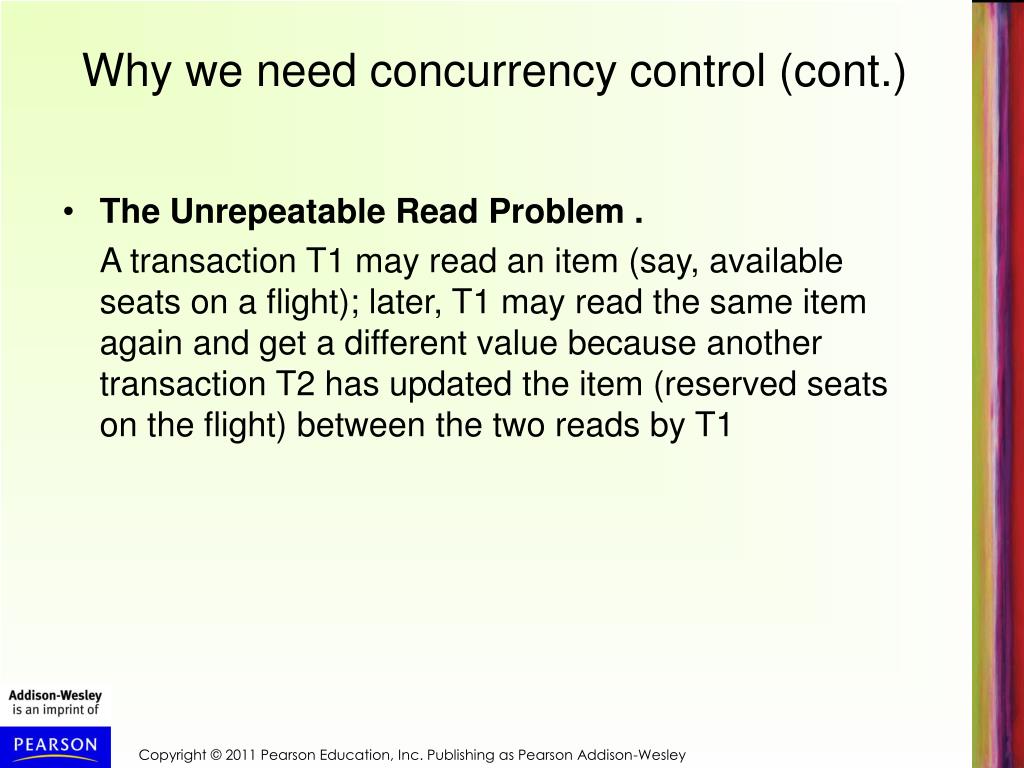 Why we need concurrency control (cont.)

• The Unrepeatable Read Problem .

A transaction T1 may read an item (say, available seats on a flight); later, T1 may read the same item again and get a different value because another transaction T2 has updated the item (reserved seats on the flight) between the two reads by T1

Addison-Wesley
is an imprint of

PEARSON

Copyright © 2011 Pearson Education, Inc. Publishing as Pearson Addison-Wesley